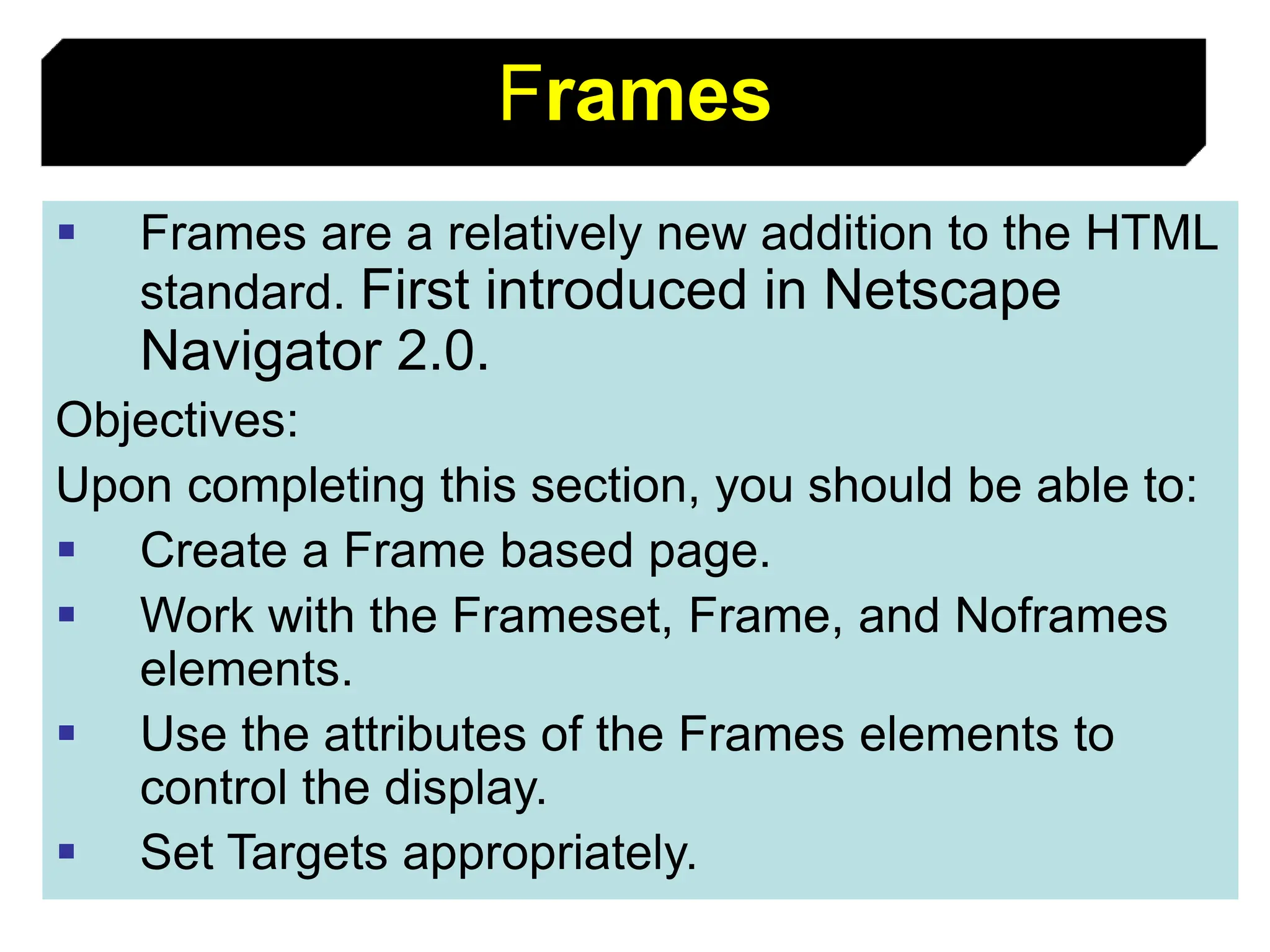 Frames

▪ Frames are a relatively new addition to the HTML standard. First introduced in Netscape Navigator 2.0.

Objectives:

Upon completing this section, you should be able to:

▪ Create a Frame based page.

▪ Work with the Frameset, Frame, and Noframes elements.

▪ Use the attributes of the Frames elements to control the display.

▪ Set Targets appropriately.